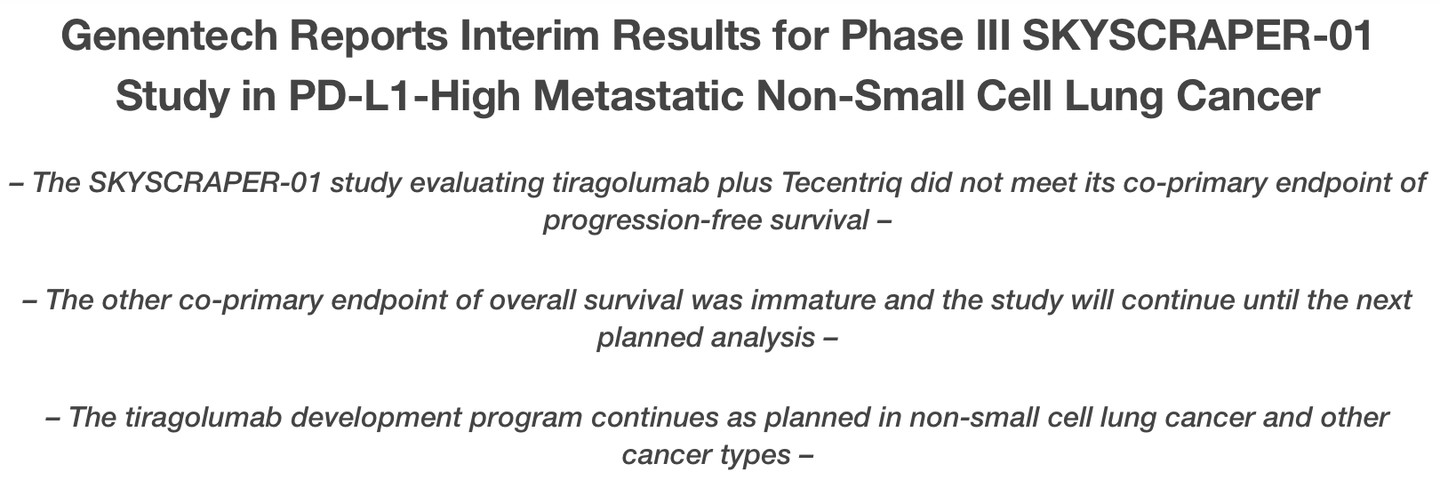 Genentech Reports Interim Results for Phase III SKYSCRAPER-01 Study in PD-L1-High Metastatic Non-Small Cell Lung Cancer

– The SKYSCRAPER-01 study evaluating tiragolumab plus Tecentriq did not meet its co-primary endpoint of progression-free survival –

– The other co-primary endpoint of overall survival was immature and the study will continue until the next planned analysis –

– The tiragolumab development program continues as planned in non-small cell lung cancer and other cancer types –